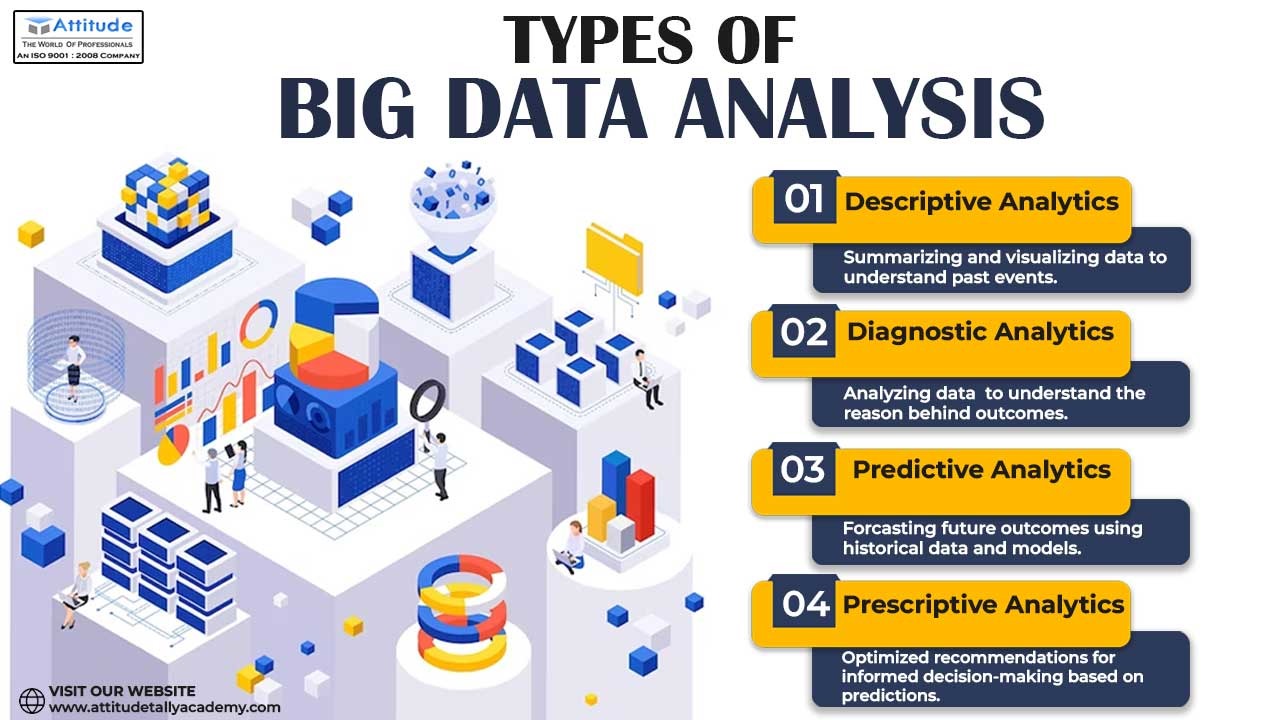 Attitude
THE WORLD OF PROFESSIONALS
AN ISO 9001 : 2008 COMPANY

TYPES OF
BIG DATA ANALYSIS

01 Descriptive Analytics
Summarizing and visualizing data to understand past events.

02 Diagnostic Analytics
Analyzing data to understand the reason behind outcomes.

03 Predictive Analytics
Forcasting future outcomes using historical data and models.

04 Prescriptive Analytics
Optimized recommendations for informed decision-making based on predictions.

VISIT OUR WEBSITE
www.attitudetallyacademy.com